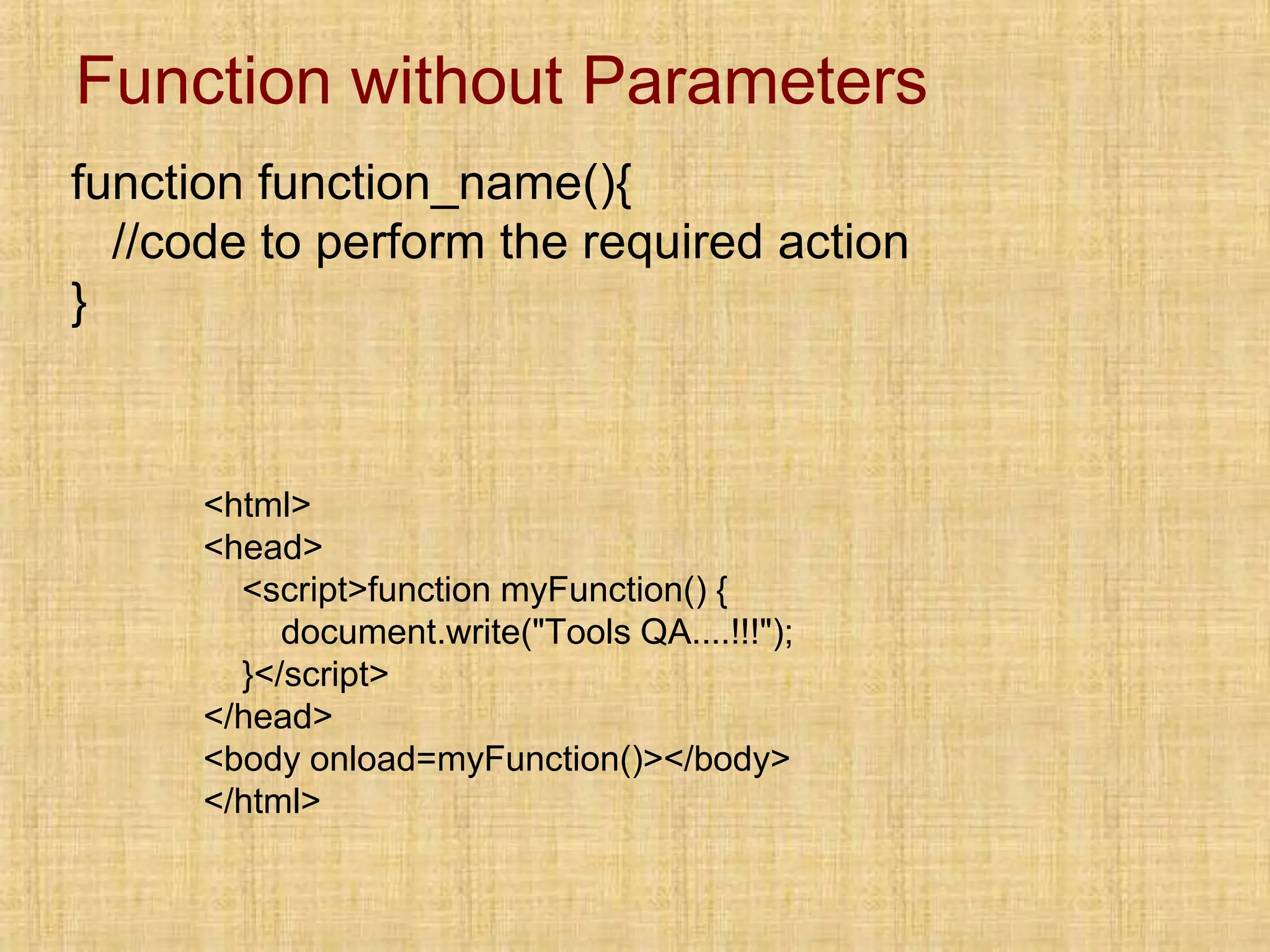 Function without Parameters

function function_name(){
  //code to perform the required action
}

<html>
<head>
  <script>function myFunction() {
    document.write("Tools QA....!!!");
  }</script>
</head>
<body onload=myFunction()></body>
</html>